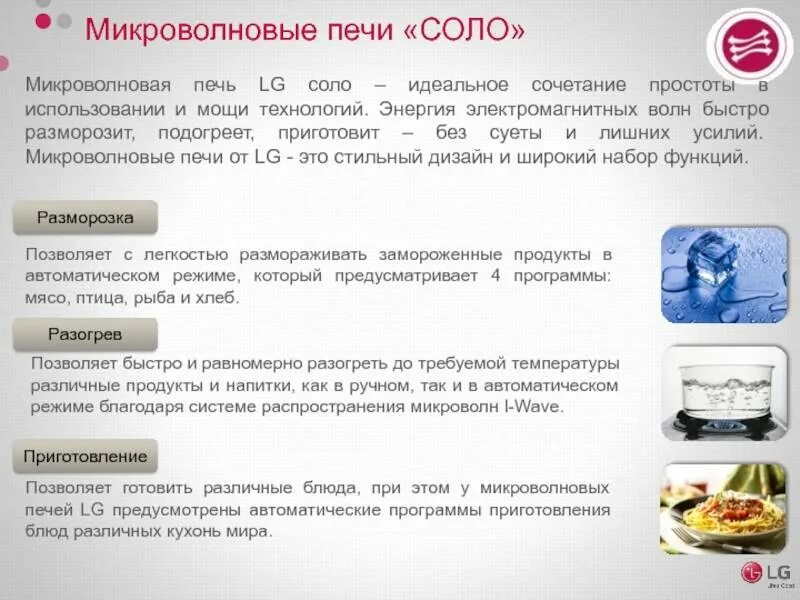 Микроволновые печи «СОЛО»

Микроволновая печь LG соло – идеальное сочетание простоты в использовании и мощи технологий. Энергия электромагнитных волн быстро разморозит, подогреет, приготовит – без суеты и лишних усилий. Микроволновые печи от LG - это стильный дизайн и широкий набор функций.

Разморозка

Позволяет с легкостью размораживать замороженные продукты в автоматическом режиме, который предусматривает 4 программы: мясо, птица, рыба и хлеб.

Разогрев

Позволяет быстро и равномерно разогреть до требуемой температуры различные продукты и напитки, как в ручном, так и в автоматическом режиме благодаря системе распространения микроволн I-Wave.

Приготовление

Позволяет готовить различные блюда, при этом у микроволновых печей LG предусмотрены автоматические программы приготовления блюд различных кухонь мира.

LG
Life's Good